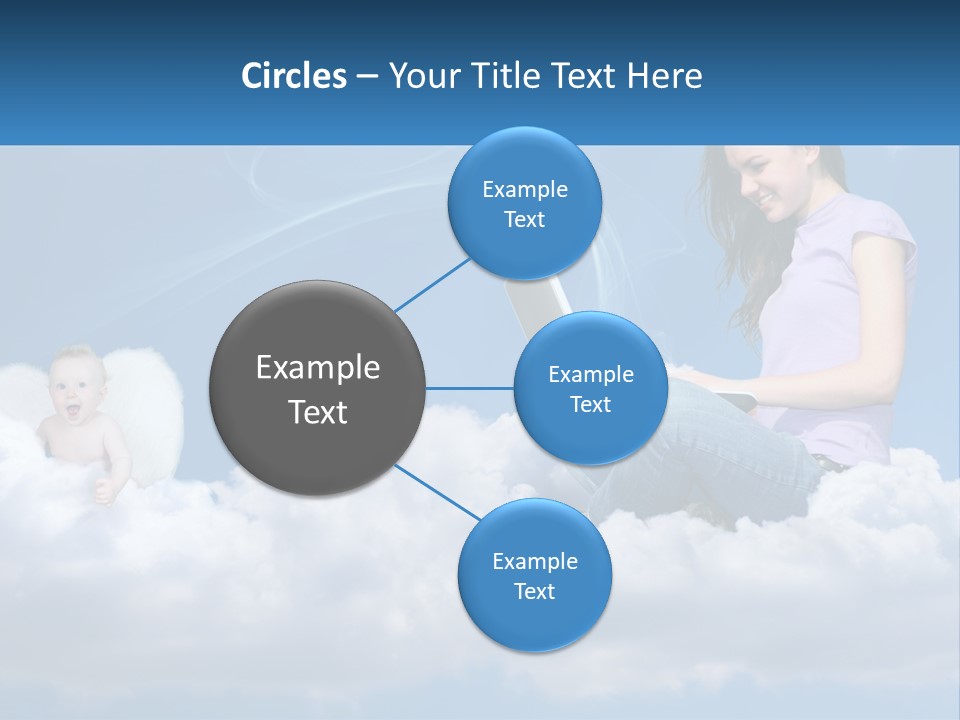 Circles – Your Title Text Here

Example Text

Example Text

Example Text

Example Text